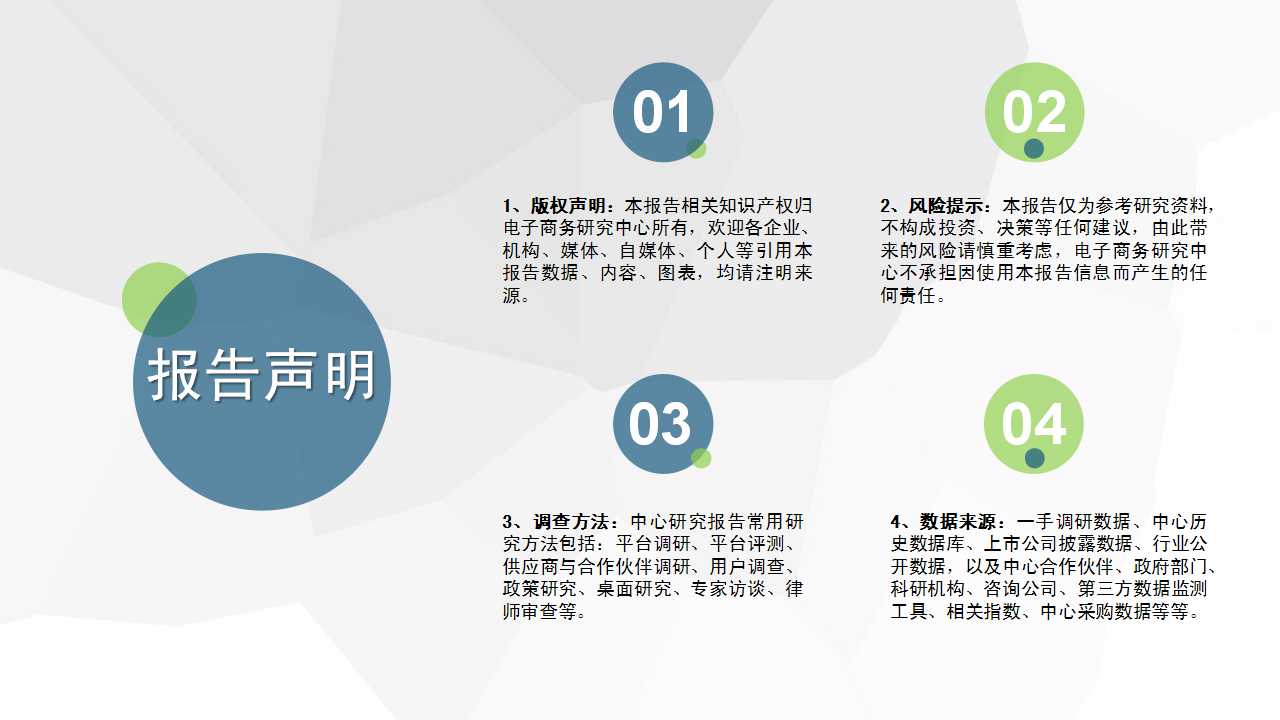 报告声明

01

1、版权声明：本报告相关知识产权归电子商务研究中心所有，欢迎各企业、机构、媒体、自媒体、个人等引用本报告数据、内容、图表，均请注明来源。

02

2、风险提示：本报告仅为参考研究资料，不构成投资、决策等任何建议，由此带来的风险请慎重考虑，电子商务研究中心不承担因使用本报告信息而产生的任何责任。

03

3、调查方法：中心研究报告常用研究方法包括：平台调研、平台评测、供应商与合作伙伴调研、用户调查、政策研究、桌面研究、专家访谈、律师审查等。

04

4、数据来源：一手调研数据、中心历史数据库、上市公司披露数据、行业公开数据，以及中心合作伙伴、政府部门、科研机构、咨询公司、第三方数据监测工具、相关指数、中心采购数据等等。